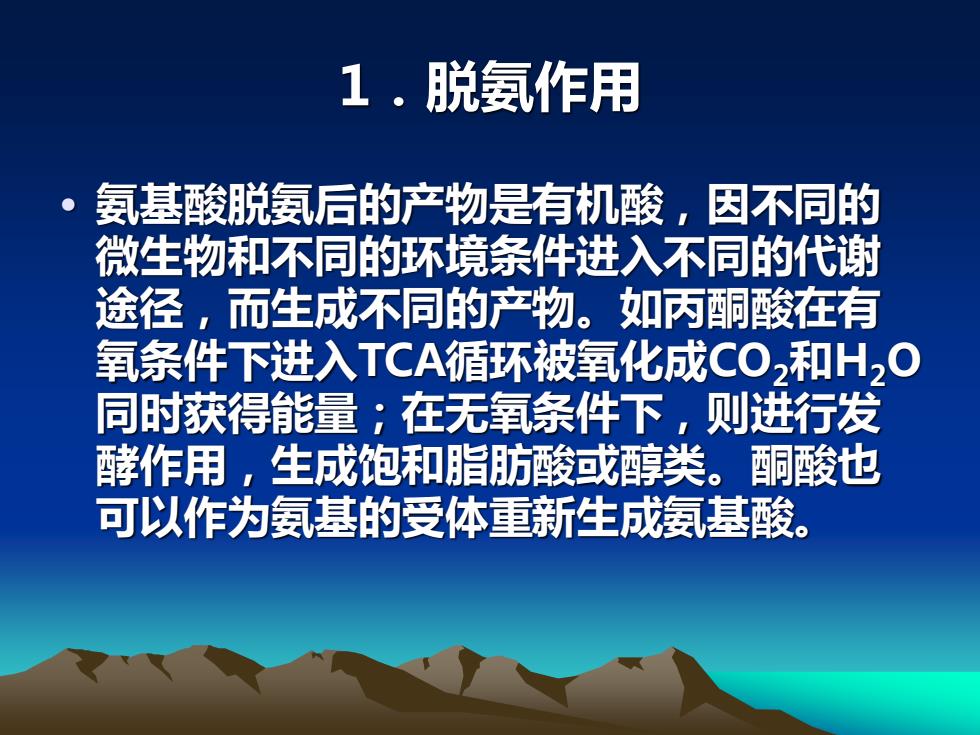 1．脱氨作用

• 氨基酸脱氨后的产物是有机酸，因不同的微生物和不同的环境条件进入不同的代谢途径，而生成不同的产物。如丙酮酸在有氧条件下进入TCA循环被氧化成$CO_2$和$H_2O$同时获得能量；在无氧条件下，则进行发酵作用，生成饱和脂肪酸或醇类。酮酸也可以作为氨基的受体重新生成氨基酸。